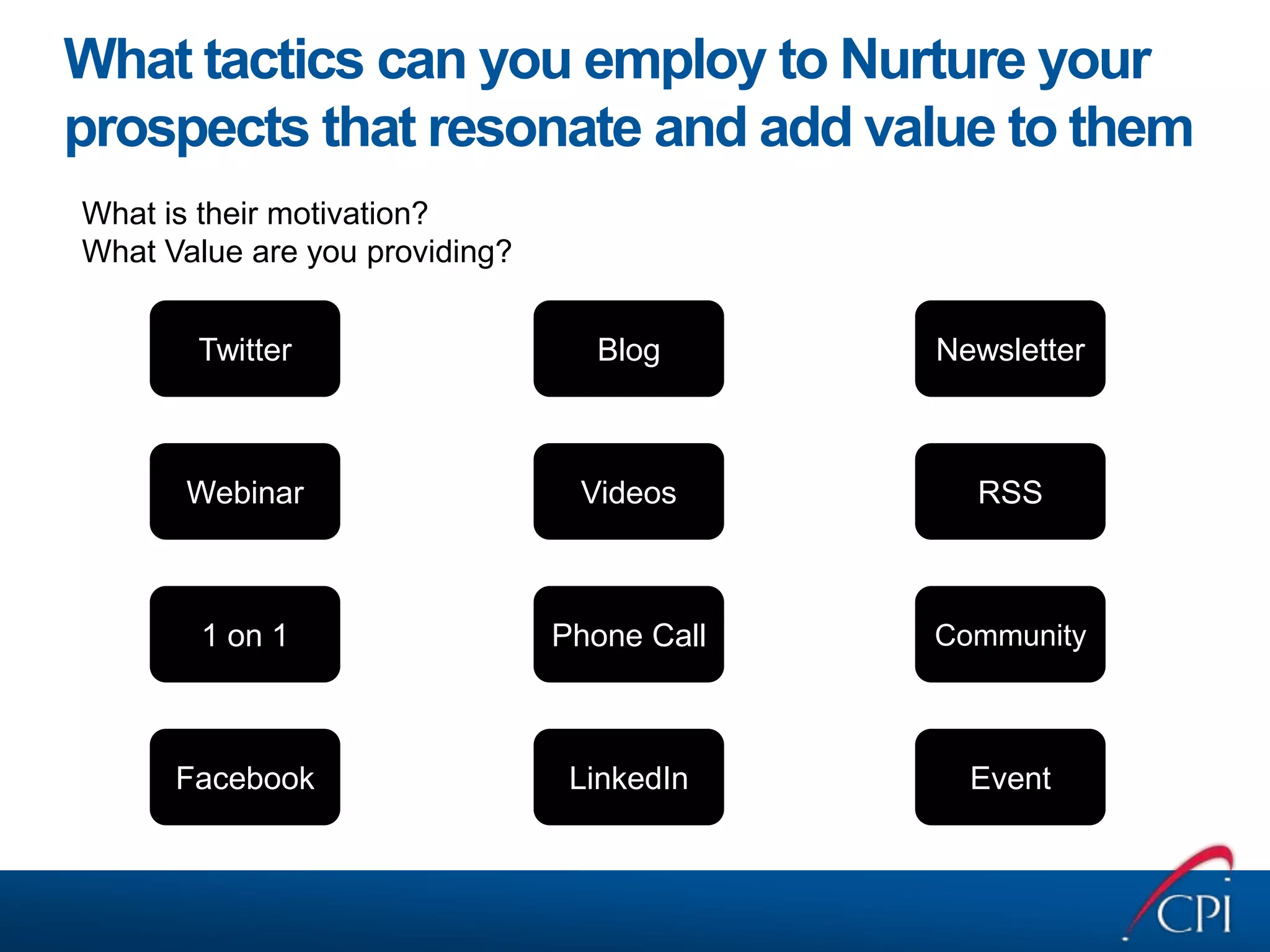 What tactics can you employ to Nurture your prospects that resonate and add value to them

What is their motivation?
What Value are you providing?

Twitter

Blog

Newsletter

Webinar

Videos

RSS

1 on 1

Phone Call

Community

Facebook

LinkedIn

Event

CPI